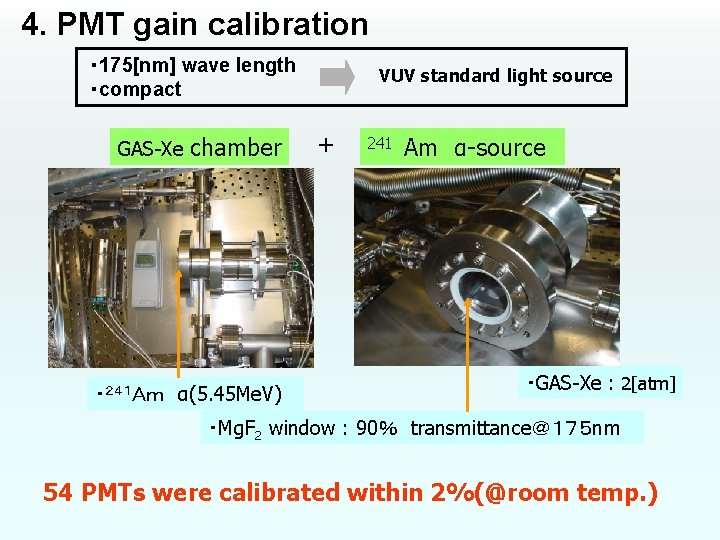 4. PMT gain calibration

・175[nm] wave length
・compact

VUV standard light source

GAS-Xe chamber + $^{241}$ Am α-source

・$^{241}$Am α(5.45MeV)

・GAS-Xe : 2[atm]

・$MgF_2$ window : 90% transmittance@175nm

54 PMTs were calibrated within 2%(@room temp.)